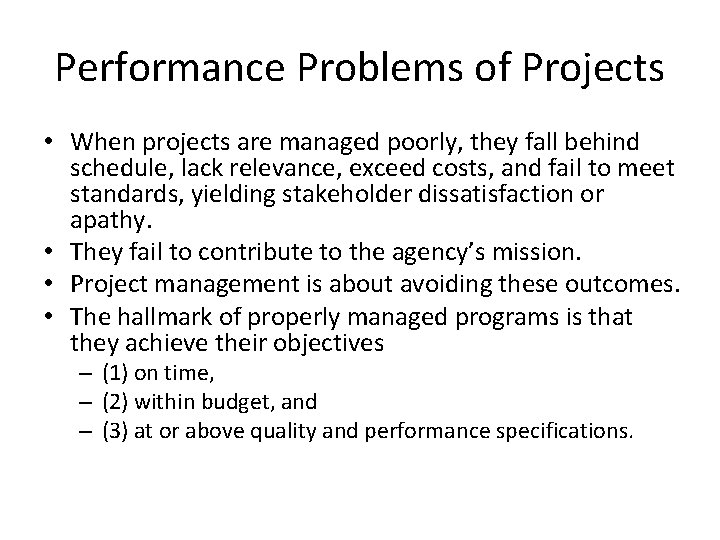 Performance Problems of Projects

• When projects are managed poorly, they fall behind schedule, lack relevance, exceed costs, and fail to meet standards, yielding stakeholder dissatisfaction or apathy.
• They fail to contribute to the agency's mission.
• Project management is about avoiding these outcomes.
• The hallmark of properly managed programs is that they achieve their objectives
– (1) on time,
– (2) within budget, and
– (3) at or above quality and performance specifications.